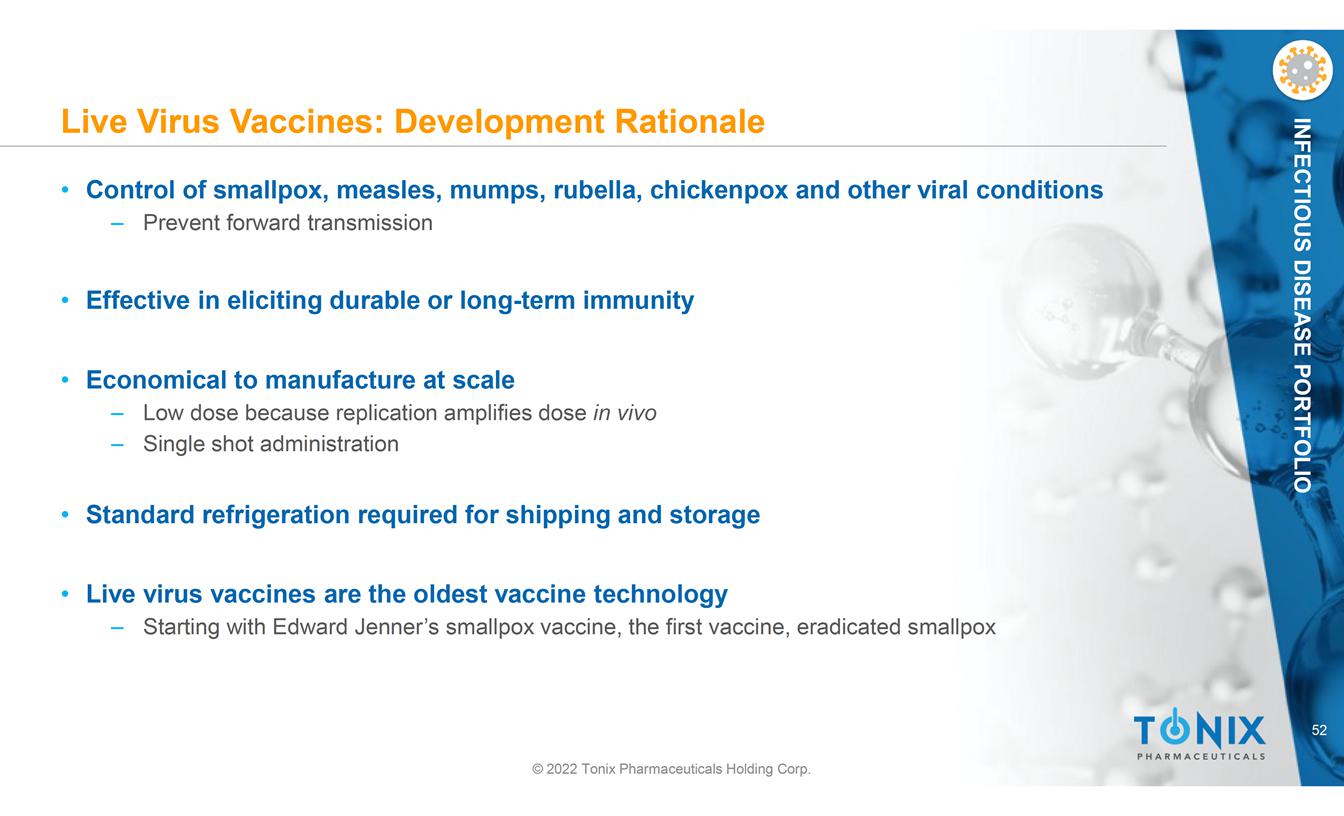 Live Virus Vaccines: Development Rationale

• Control of smallpox, measles, mumps, rubella, chickenpox and other viral conditions
– Prevent forward transmission

• Effective in eliciting durable or long-term immunity

• Economical to manufacture at scale
– Low dose because replication amplifies dose in vivo
– Single shot administration

• Standard refrigeration required for shipping and storage

• Live virus vaccines are the oldest vaccine technology
– Starting with Edward Jenner's smallpox vaccine, the first vaccine, eradicated smallpox

INFECTIOUS DISEASE PORTFOLIO

TONIX PHARMACEUTICALS

52

© 2022 Tonix Pharmaceuticals Holding Corp.